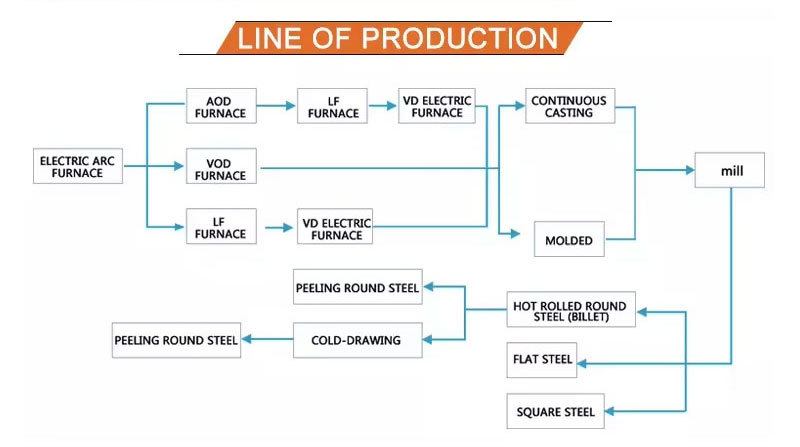 LINE OF PRODUCTION

ELECTRIC ARC FURNACE

AOD FURNACE

LF FURNACE

VD ELECTRIC FURNACE

VOD FURNACE

LF FURNACE

VD ELECTRIC FURNACE

CONTINUOUS CASTING

MOLDED

mill

HOT ROLLED ROUND STEEL (BILLET)

FLAT STEEL

SQUARE STEEL

PEELING ROUND STEEL

COLD-DRAWING

PEELING ROUND STEEL